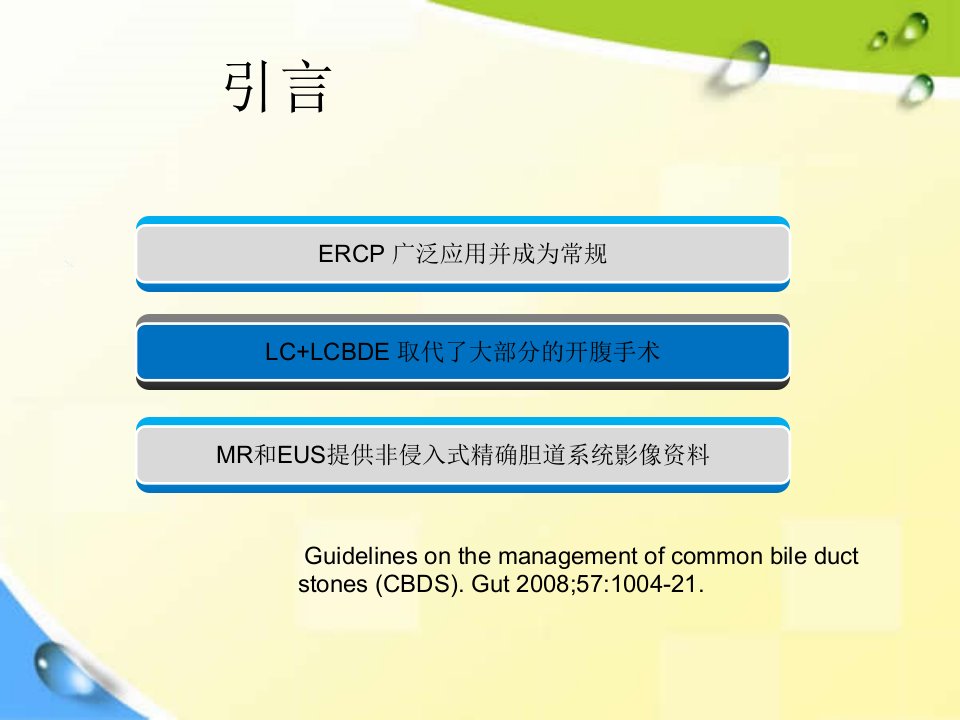 引言

ERCP 广泛应用并成为常规

LC+LCBDE 取代了大部分的开腹手术

MR和EUS提供非侵入式精确胆道系统影像资料

Guidelines on the management of common bile duct stones (CBDS). Gut 2008;57:1004-21.